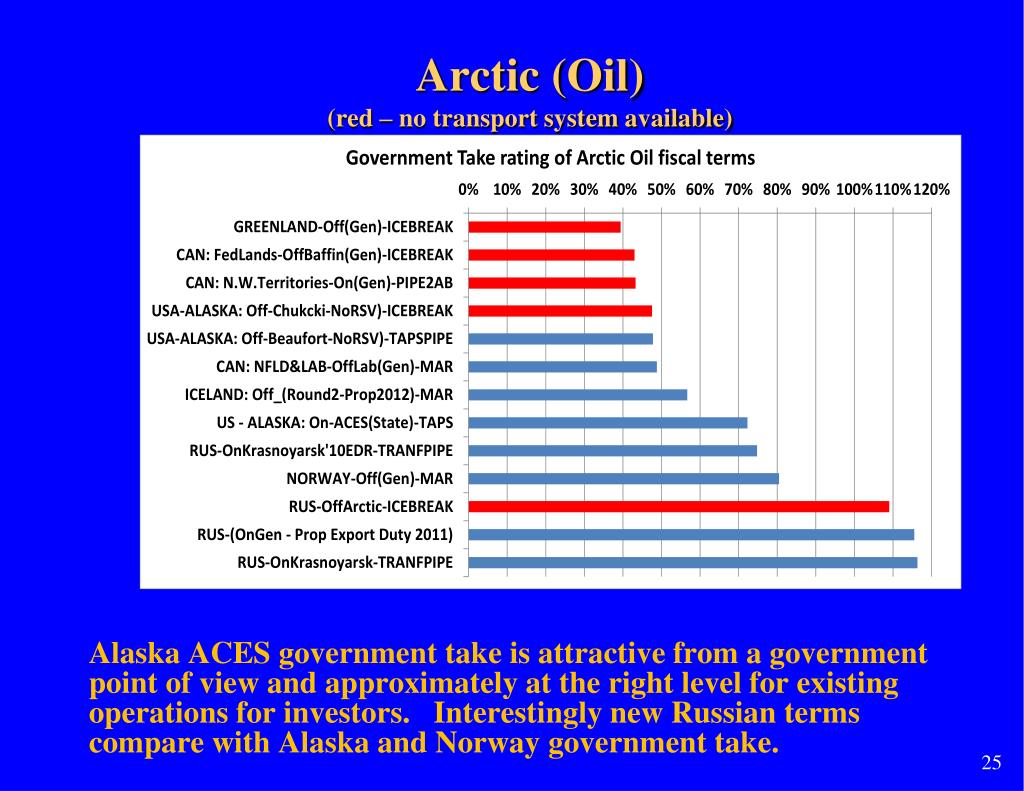 Arctic (Oil)
(red – no transport system available)

Government Take rating of Arctic Oil fiscal terms

0% 10% 20% 30% 40% 50% 60% 70% 80% 90% 100% 110% 120%

GREENLAND-Off(Gen)-ICEBREAK
CAN: FedLands-OffBaffin(Gen)-ICEBREAK
CAN: N.W.Territories-On(Gen)-PIPE2AB
USA-ALASKA: Off-Chukcki-NoRSV)-ICEBREAK
USA-ALASKA: Off-Beaufort-NoRSV)-TAPSPIPE
CAN: NFLD&LAB-OffLab(Gen)-MAR
ICELAND: Off_(Round2-Prop2012)-MAR
US - ALASKA: On-ACES(State)-TAPS
RUS-OnKrasnoyarsk'10EDR-TRANFPIPE
NORWAY-Off(Gen)-MAR
RUS-OffArctic-ICEBREAK
RUS-(OnGen - Prop Export Duty 2011)
RUS-OnKrasnoyarsk-TRANFPIPE

Alaska ACES government take is attractive from a government point of view and approximately at the right level for existing operations for investors. Interestingly new Russian terms compare with Alaska and Norway government take.

25